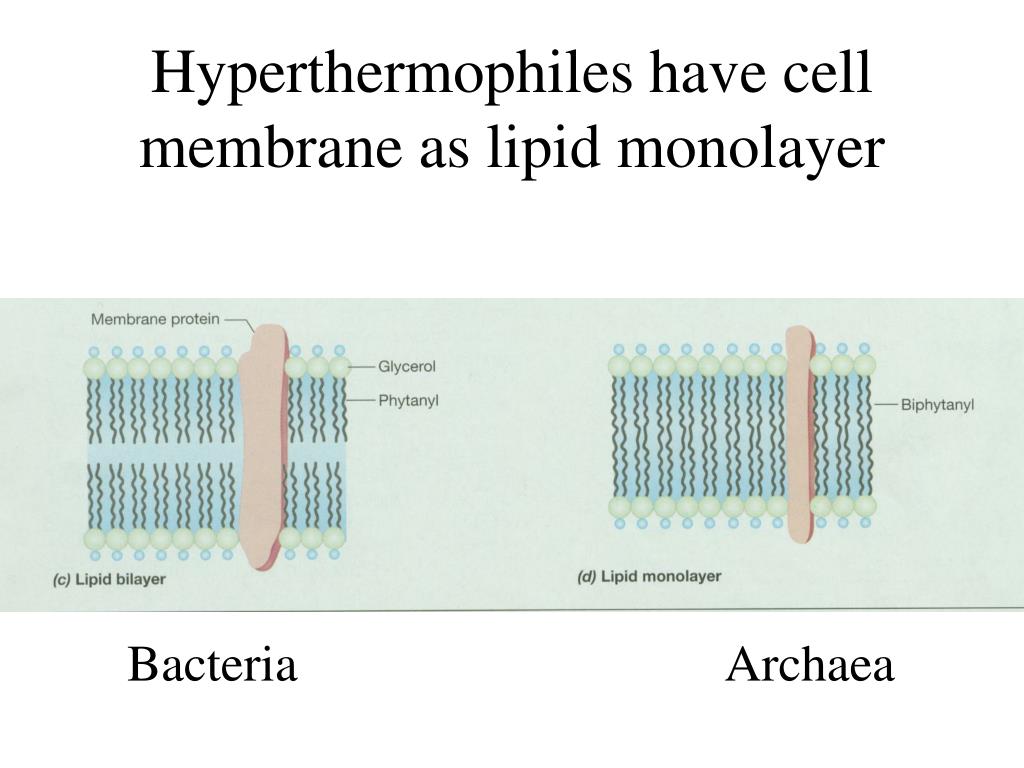 Hyperthermophiles have cell membrane as lipid monolayer

Membrane protein
Glycerol
Phytanyl
(c) Lipid bilayer

Biphytanyl
(d) Lipid monolayer

Bacteria

Archaea